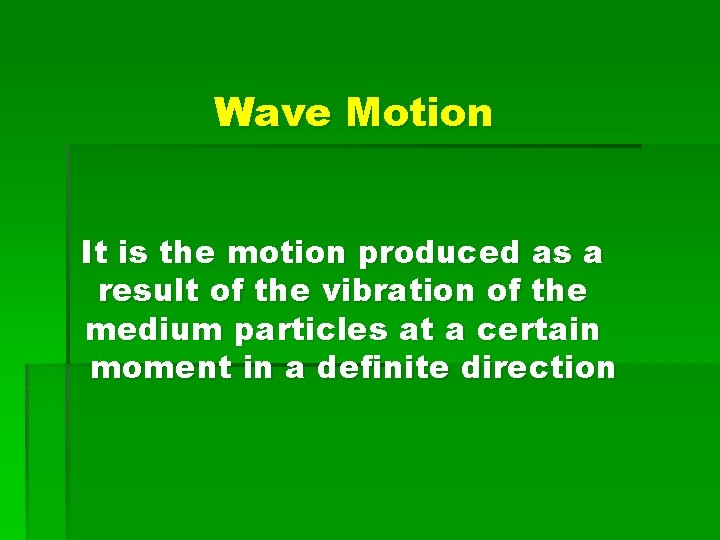 Wave Motion

It is the motion produced as a result of the vibration of the medium particles at a certain moment in a definite direction